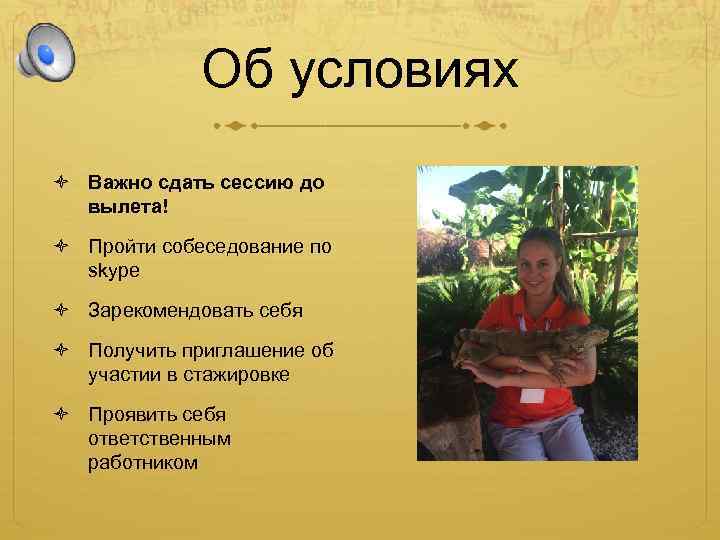 Об условиях

Важно сдать сессию до вылета!

Пройти собеседование по skype

Зарекомендовать себя

Получить приглашение об участии в стажировке

Проявить себя ответственным работником